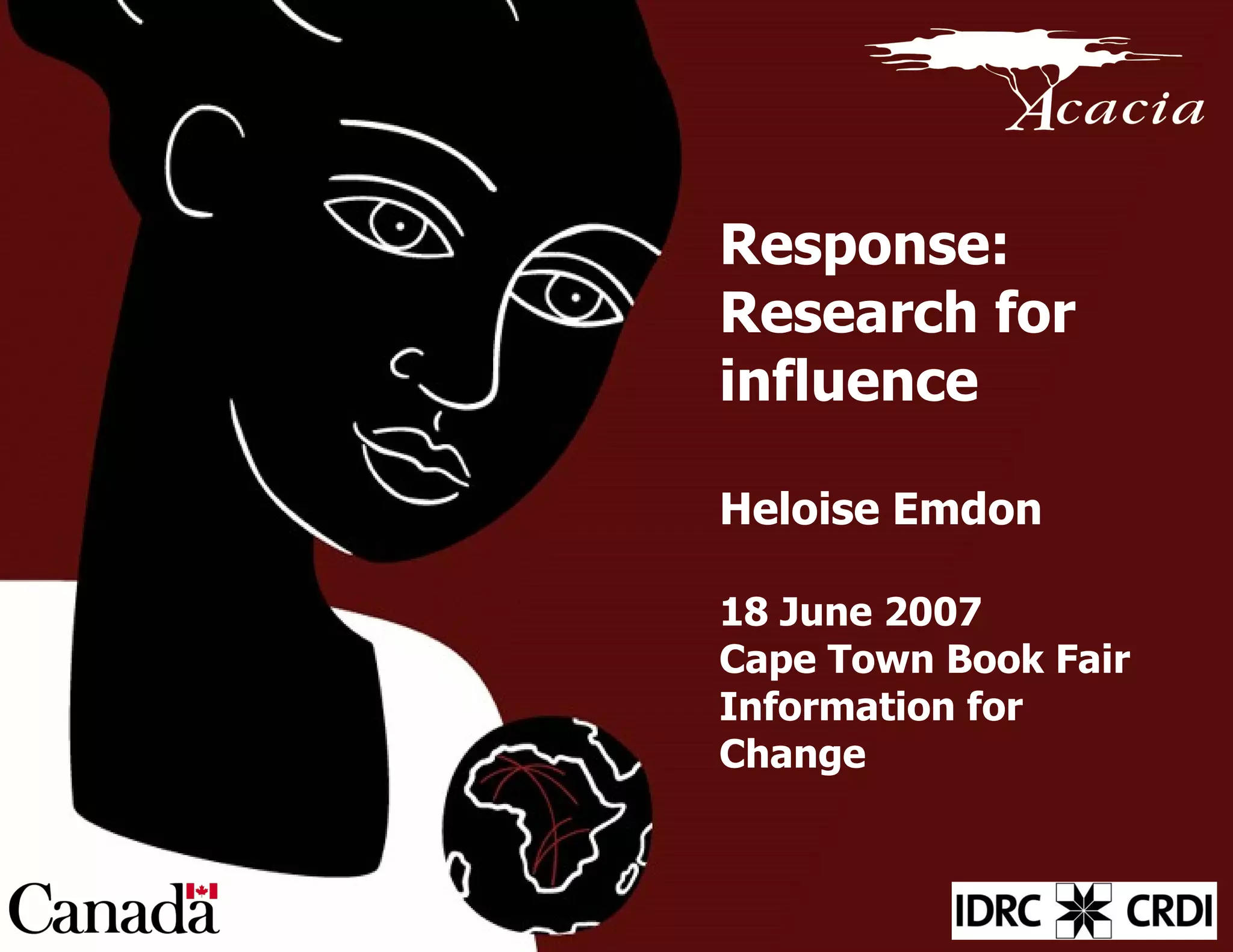 Acacia

Response: Research for influence

Heloise Emdon

18 June 2007
Cape Town Book Fair
Information for Change

Canada

IDRC CRDI